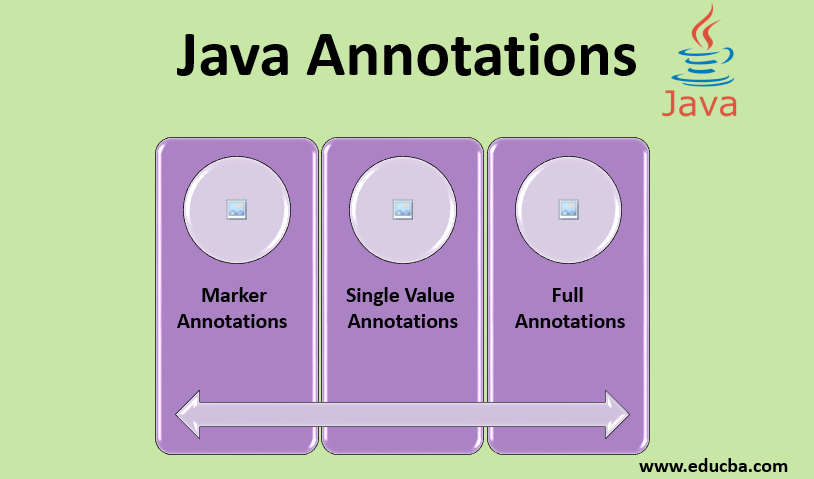 Java Annotations

Java

Marker Annotations

Single Value Annotations

Full Annotations

www.educba.com